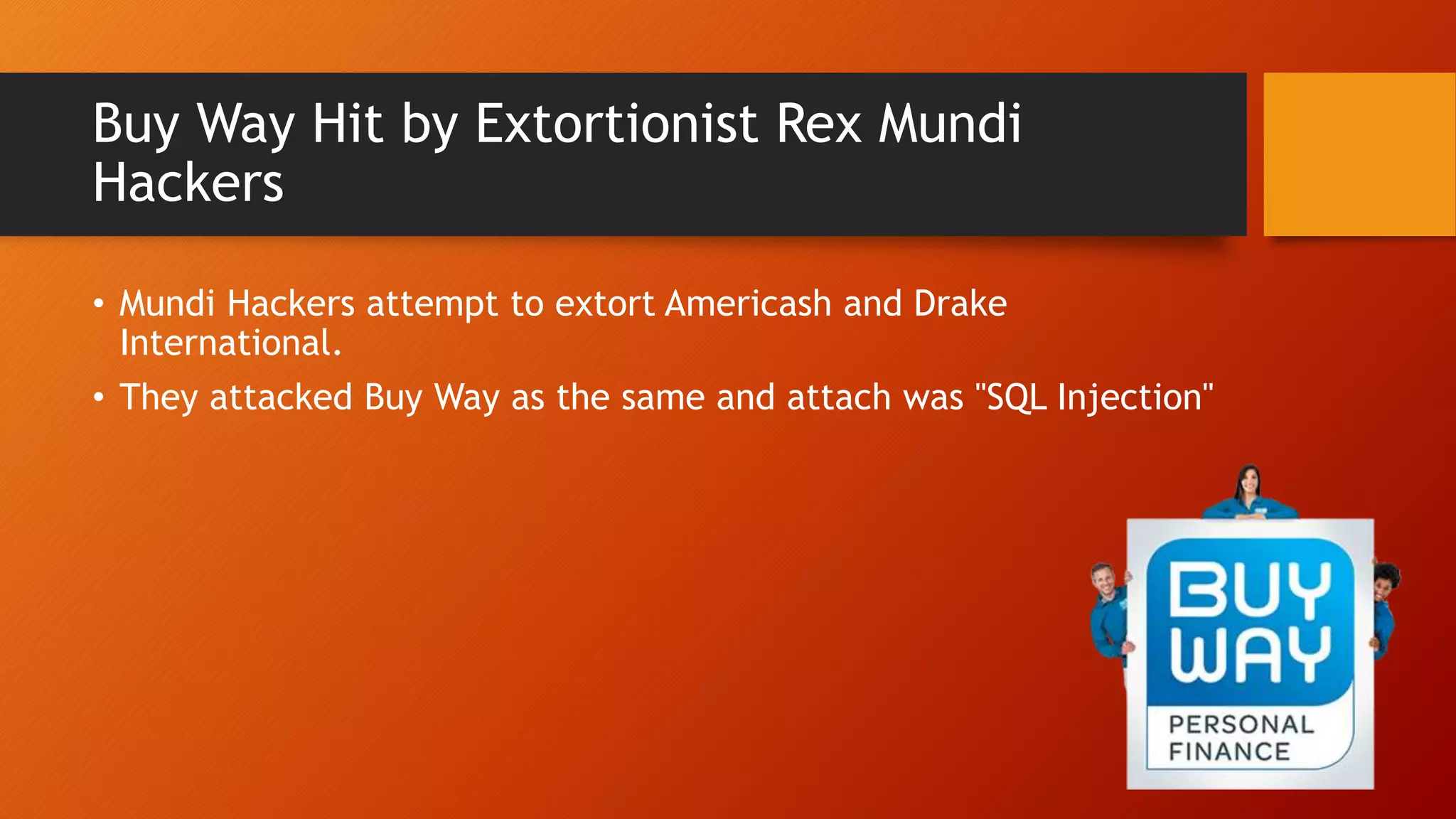 Buy Way Hit by Extortionist Rex Mundi Hackers

• Mundi Hackers attempt to extort Americash and Drake International.
• They attacked Buy Way as the same and attach was "SQL Injection"

BUY WAY
PERSONAL FINANCE